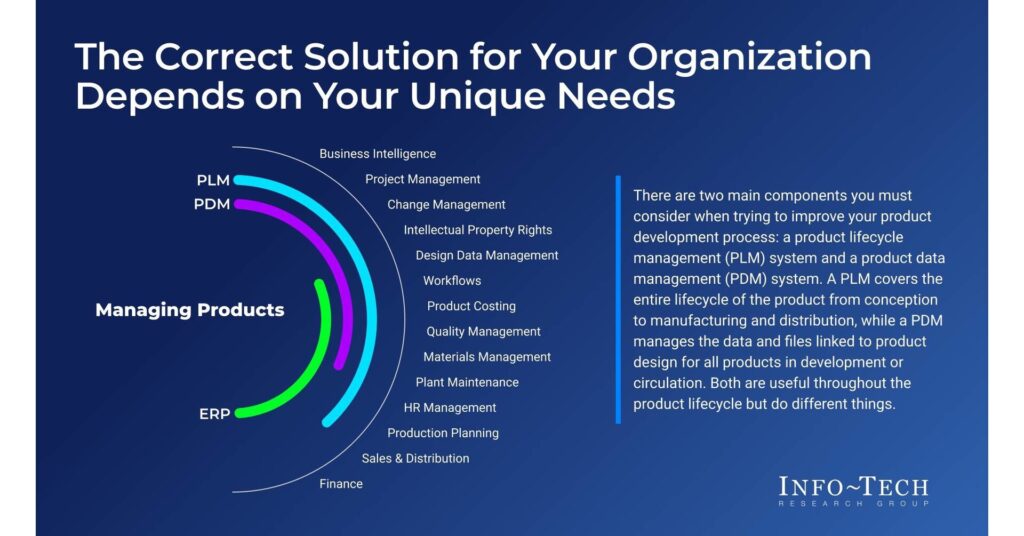 The Correct Solution for Your Organization Depends on Your Unique Needs

PLM
PDM
Managing Products
ERP

Business Intelligence
Project Management
Change Management
Intellectual Property Rights
Design Data Management
Workflows
Product Costing
Quality Management
Materials Management
Plant Maintenance
HR Management
Production Planning
Sales & Distribution
Finance

There are two main components you must consider when trying to improve your product development process: a product lifecycle management (PLM) system and a product data management (PDM) system. A PLM covers the entire lifecycle of the product from conception to manufacturing and distribution, while a PDM manages the data and files linked to product design for all products in development or circulation. Both are useful throughout the product lifecycle but do different things.

INFO~TECH
RESEARCH GROUP